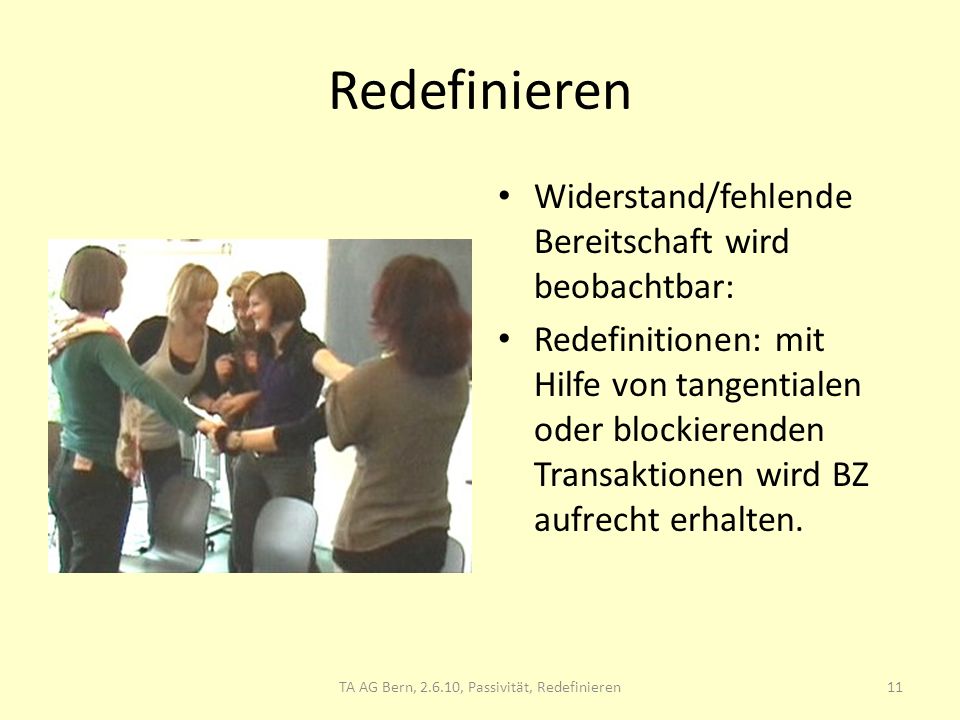 Redefinieren

• Widerstand/fehlende Bereitschaft wird beobachtbar:
• Redefinitionen: mit Hilfe von tangentialen oder blockierenden Transaktionen wird BZ aufrecht erhalten.

TA AG Bern, 2.6.10, Passivität, Redefinieren

11